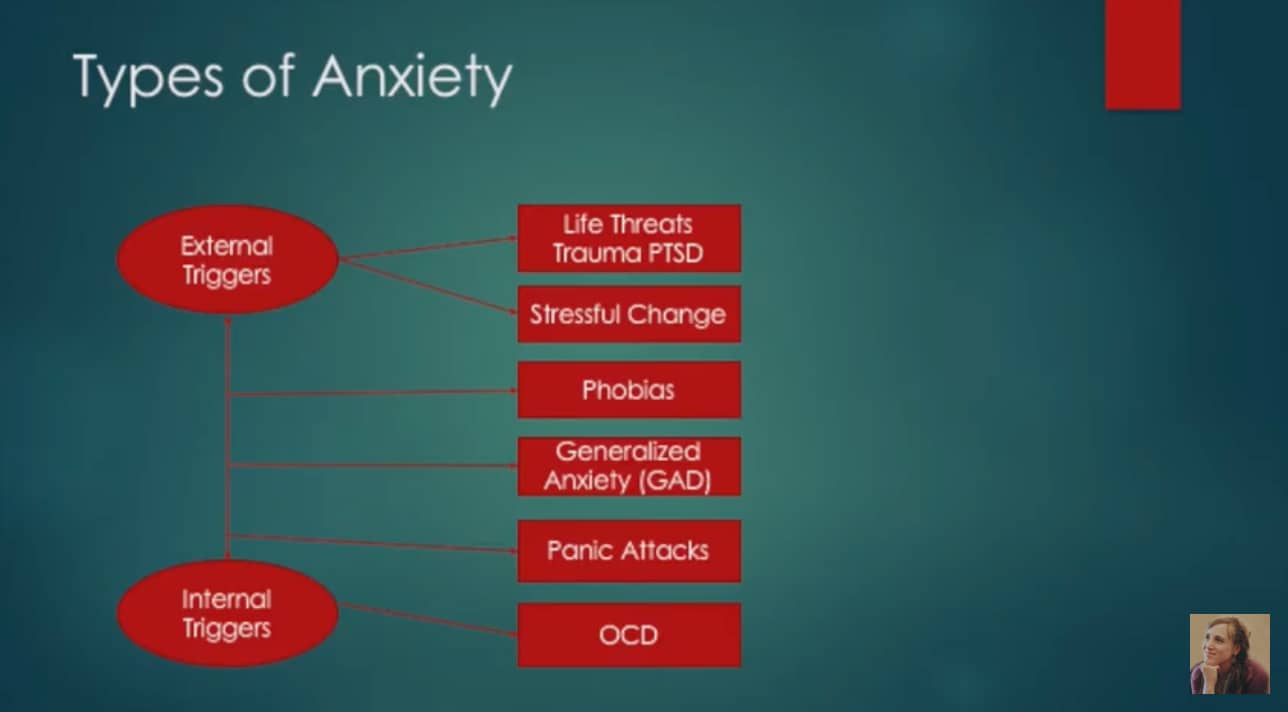 Types of Anxiety

External Triggers

Internal Triggers

Life Threats Trauma PTSD

Stressful Change

Phobias

Generalized Anxiety (GAD)

Panic Attacks

OCD